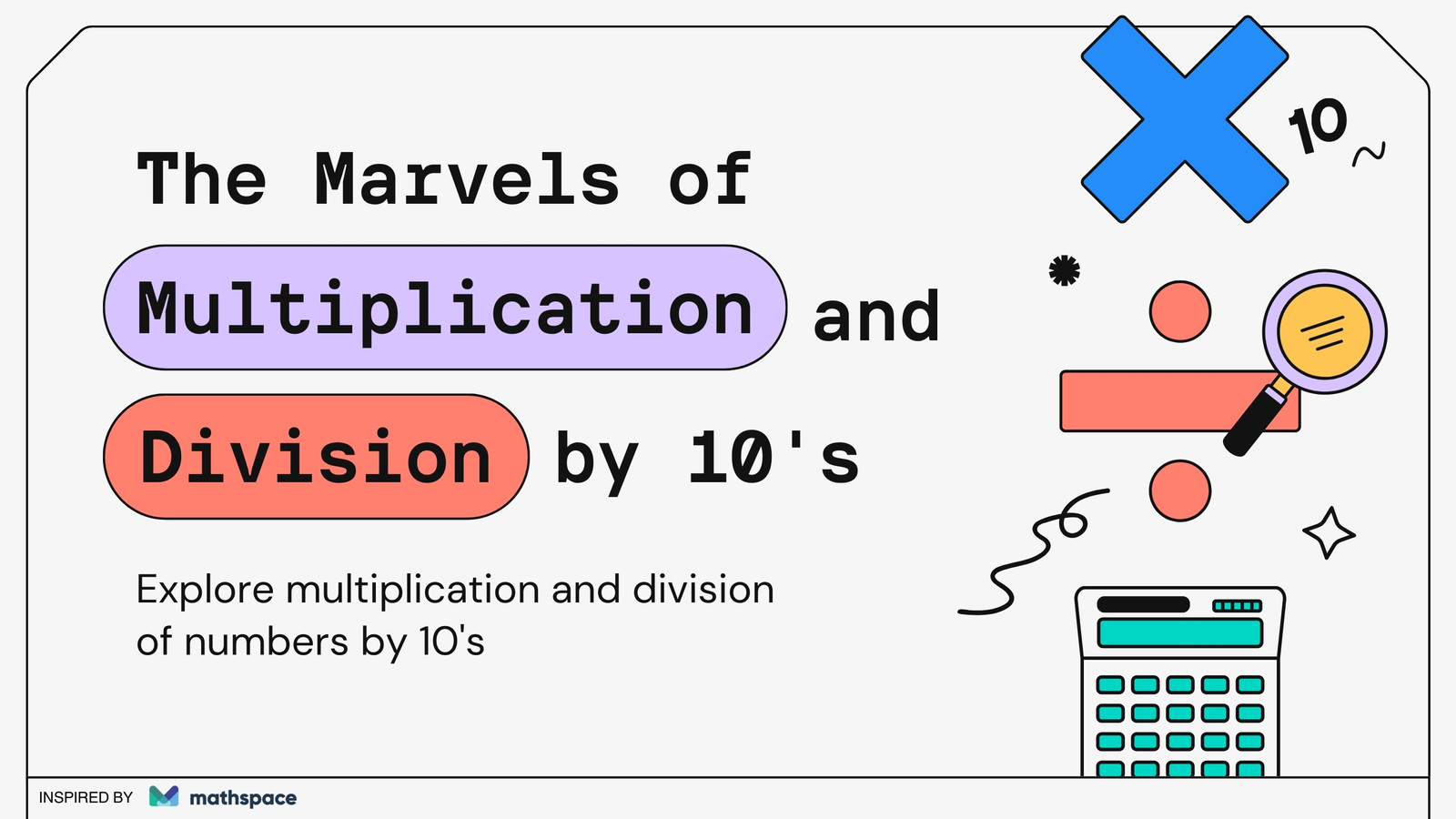 The Marvels of Multiplication and Division by 10's

10

Explore multiplication and division of numbers by 10's

INSPIRED BY mathspace